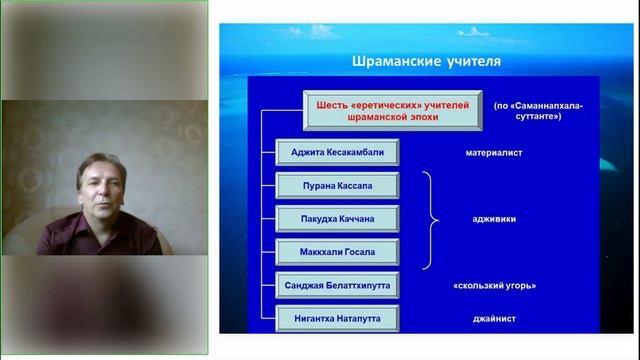 Шраманские учителя

Шесть «еретических» учителей шраманской эпохи

(по «Саманнапхала-суттанте»)

Аджита Кесакамбали

материалист

Пурана Кассапа

Пакудха Каччана

Маккхали Госала

адживики

Санджая Белаттхипутта

«скользкий угорь»

Нигантха Натапутта

джайнист